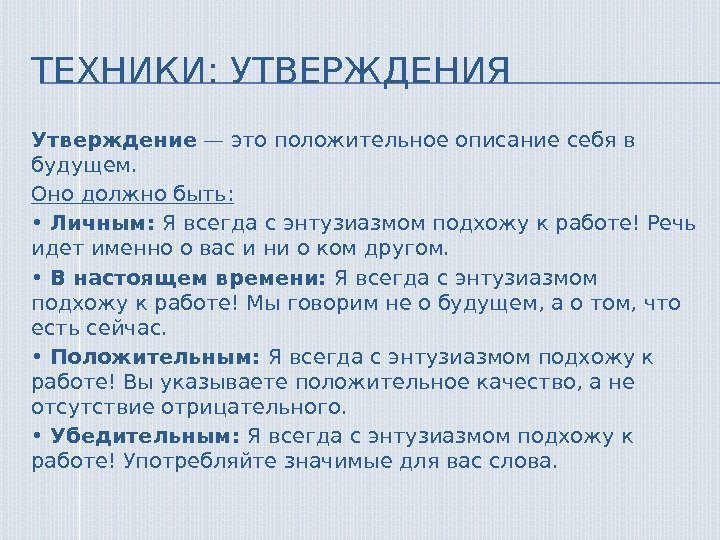 ТЕХНИКИ: УТВЕРЖДЕНИЯ

Утверждение — это положительное описание себя в будущем.

Оно должно быть:

• Личным: Я всегда с энтузиазмом подхожу к работе! Речь идет именно о вас и ни о ком другом.

• В настоящем времени: Я всегда с энтузиазмом подхожу к работе! Мы говорим не о будущем, а о том, что есть сейчас.

• Положительным: Я всегда с энтузиазмом подхожу к работе! Вы указываете положительное качество, а не отсутствие отрицательного.

• Убедительным: Я всегда с энтузиазмом подхожу к работе! Употребляйте значимые для вас слова.